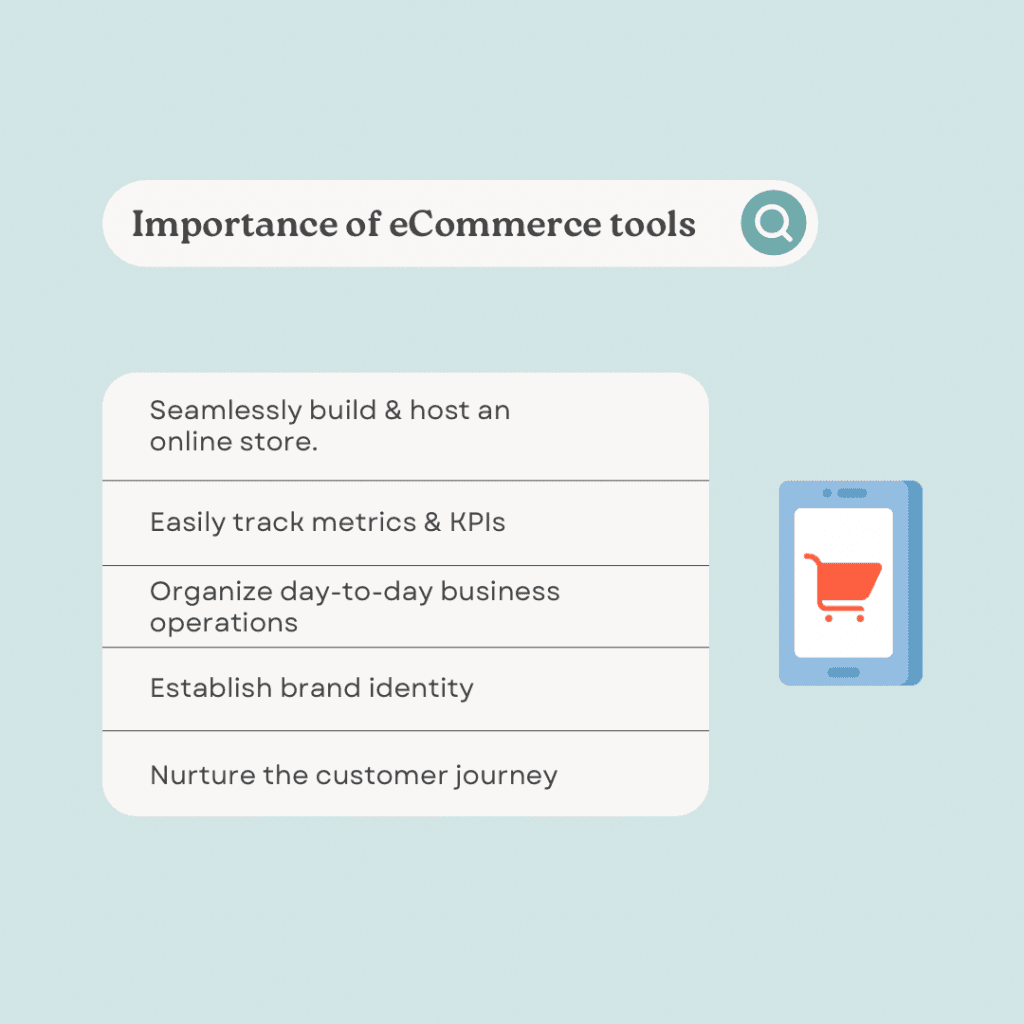 Importance of eCommerce tools

Seamlessly build & host an online store.

Easily track metrics & KPIs

Organize day-to-day business operations

Establish brand identity

Nurture the customer journey